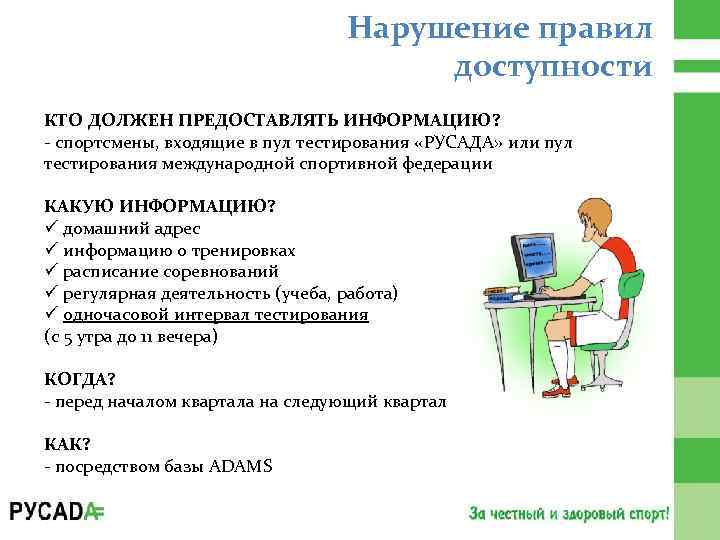 Нарушение правил доступности

КТО ДОЛЖЕН ПРЕДОСТАВЛЯТЬ ИНФОРМАЦИЮ?
- спортсмены, входящие в пул тестирования «РУСАДА» или пул тестирования международной спортивной федерации

КАКУЮ ИНФОРМАЦИЮ?
✓ домашний адрес
✓ информацию о тренировках
✓ расписание соревнований
✓ регулярная деятельность (учеба, работа)
✓ одночасовой интервал тестирования
(с 5 утра до 11 вечера)

КОГДА?
- перед началом квартала на следующий квартал

КАК?
- посредством базы ADAMS

РУСАДА

За честный и здоровый спорт!